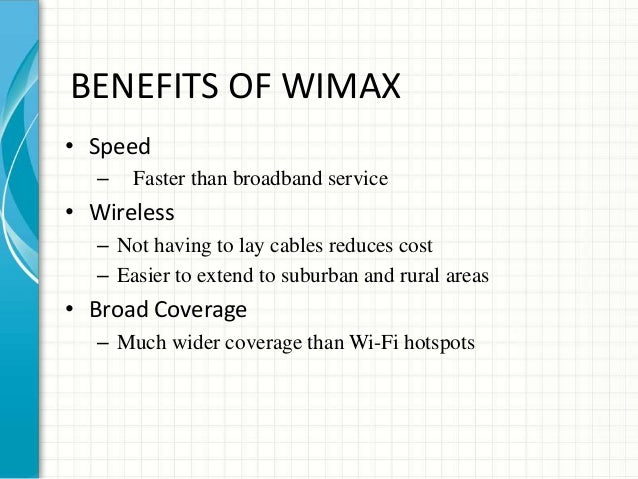 BENEFITS OF WIMAX

• Speed
– Faster than broadband service
• Wireless
– Not having to lay cables reduces cost
– Easier to extend to suburban and rural areas
• Broad Coverage
– Much wider coverage than Wi-Fi hotspots